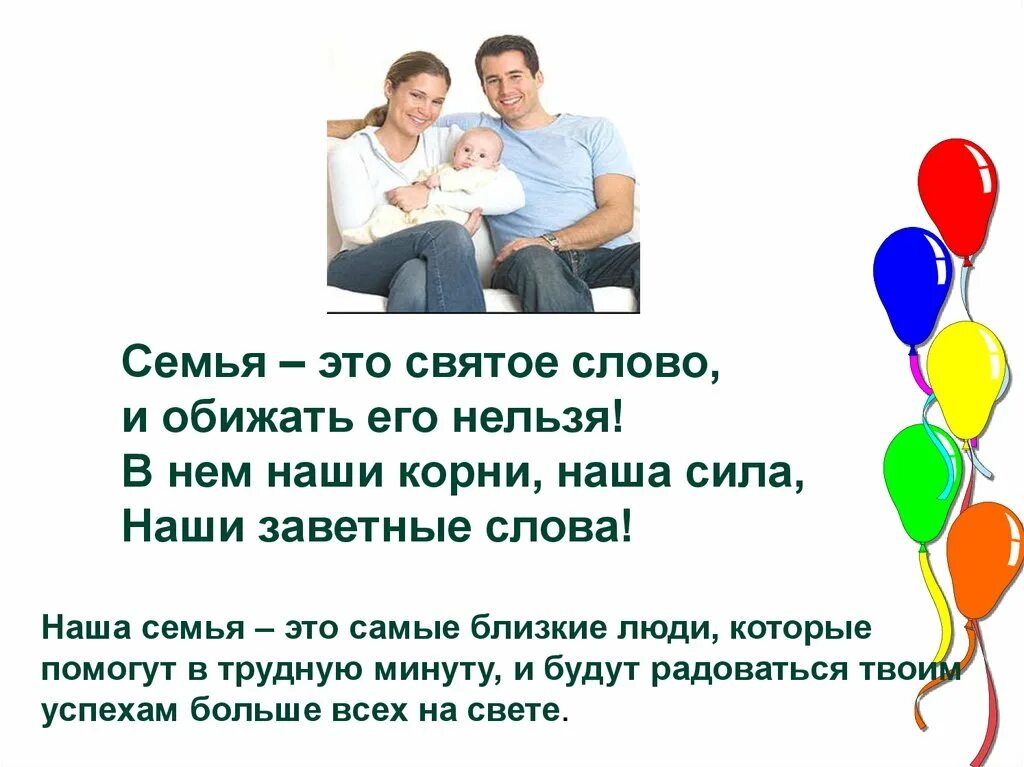 Семья – это святое слово,
и обижать его нельзя!
В нем наши корни, наша сила,
Наши заветные слова!

Наша семья – это самые близкие люди, которые помогут в трудную минуту, и будут радоваться твоим успехам больше всех на свете.